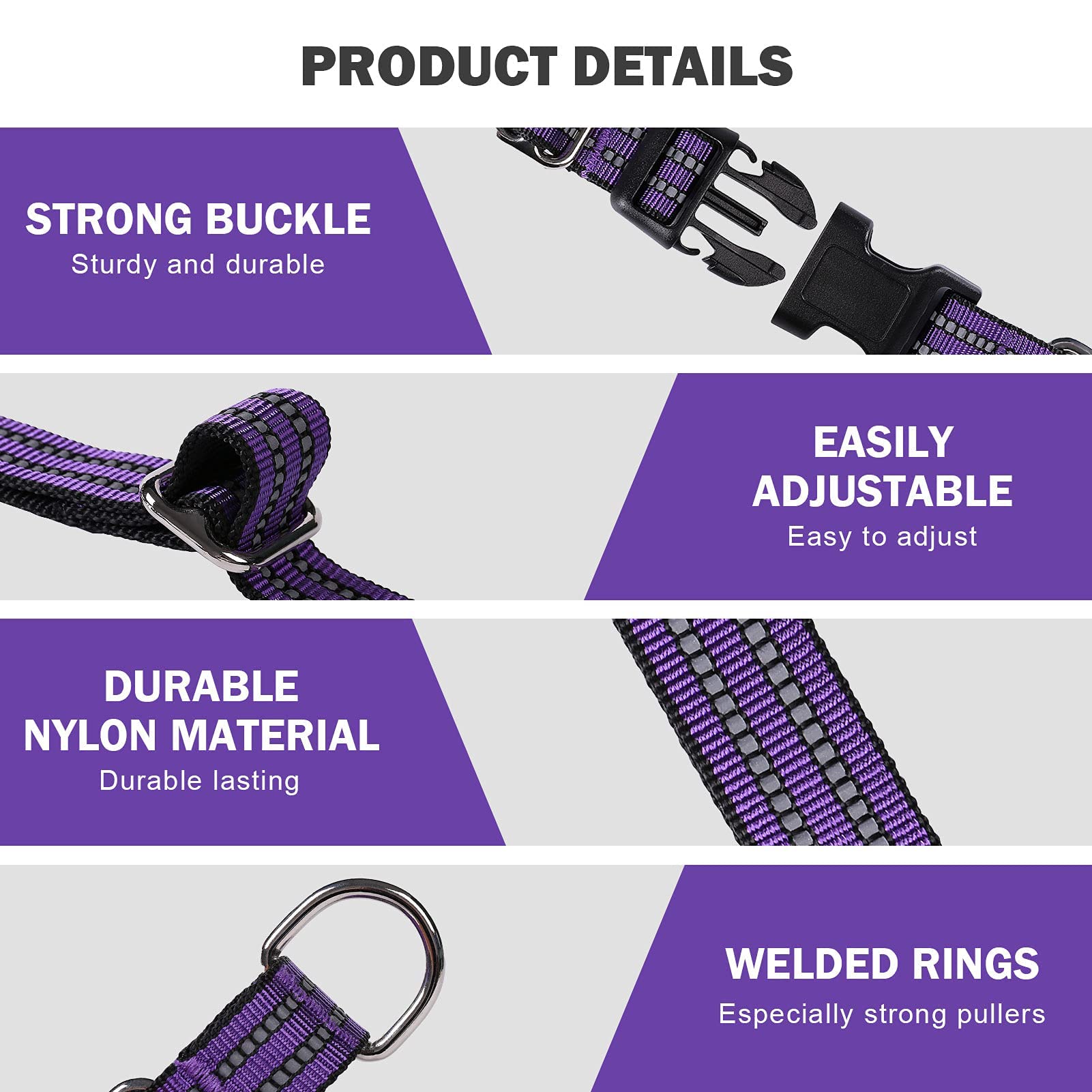 PRODUCT DETAILS

STRONG BUCKLE
Sturdy and durable

EASILY ADJUSTABLE
Easy to adjust

DURABLE NYLON MATERIAL
Durable lasting

WELDED RINGS
Especially strong pullers